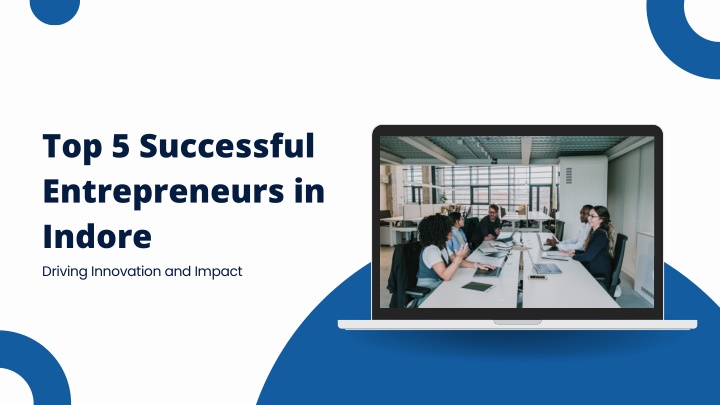 Top 5 Successful Entrepreneurs in Indore

Driving Innovation and Impact